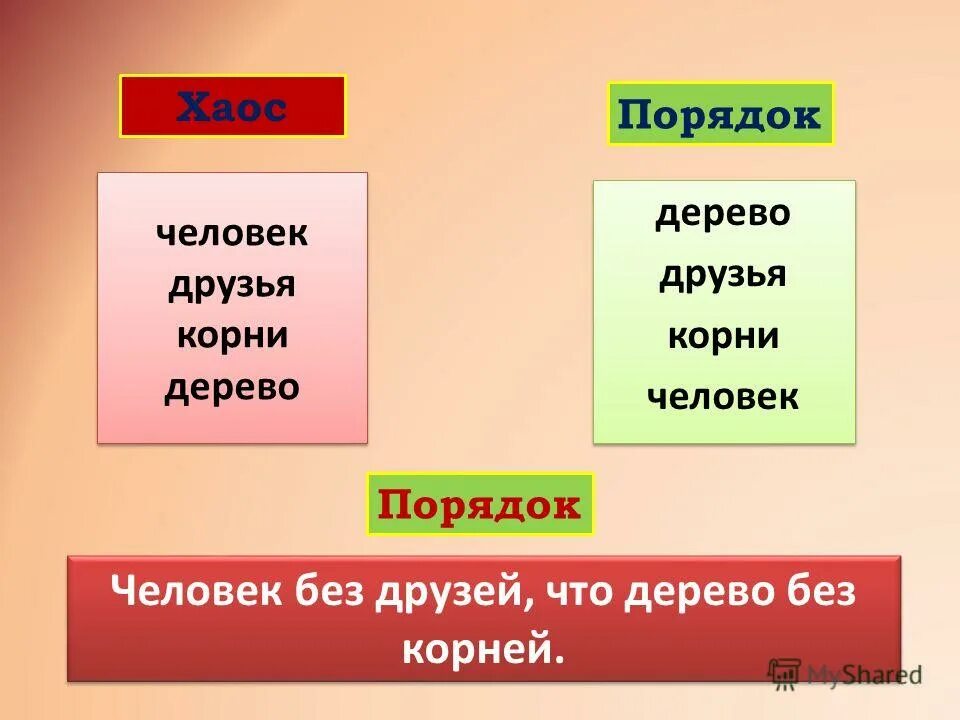 Хаос

человек
друзья
корни
дерево

Порядок

дерево
друзья
корни
человек

Порядок

Человек без друзей, что дерево без корней.

MyShared